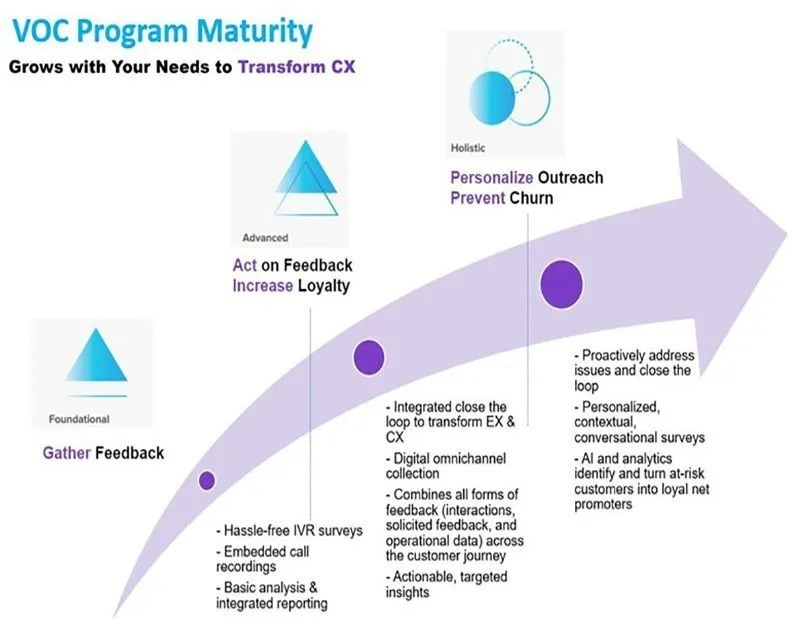 VOC Program Maturity

Grows with Your Needs to Transform CX

Foundational

Gather Feedback

- Hassle-free IVR surveys
- Embedded call recordings
- Basic analysis & integrated reporting

Advanced

Act on Feedback
Increase Loyalty

- Integrated close the loop to transform EX & CX
- Digital omnichannel collection
- Combines all forms of feedback (interactions, solicited feedback, and operational data) across the customer journey
- Actionable, targeted insights

Holistic

Personalize Outreach
Prevent Churn

- Proactively address issues and close the loop
- Personalized, contextual, conversational surveys
- AI and analytics identify and turn at-risk customers into loyal net promoters